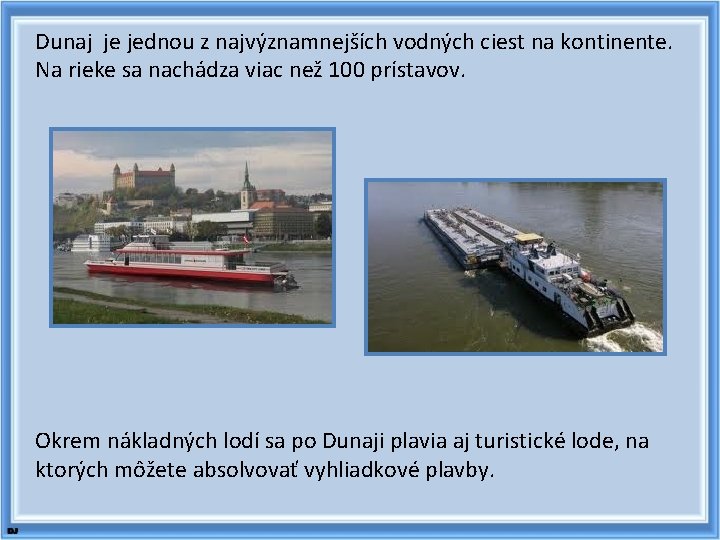 Dunaj  je jednou z najvýznamnejších vodných ciest na kontinente. Na rieke sa nachádza viac než 100 prístavov.

Okrem nákladných lodí sa po Dunaji plavia aj turistické lode, na ktorých môžete absolvovať vyhliadkové plavby.

DJ